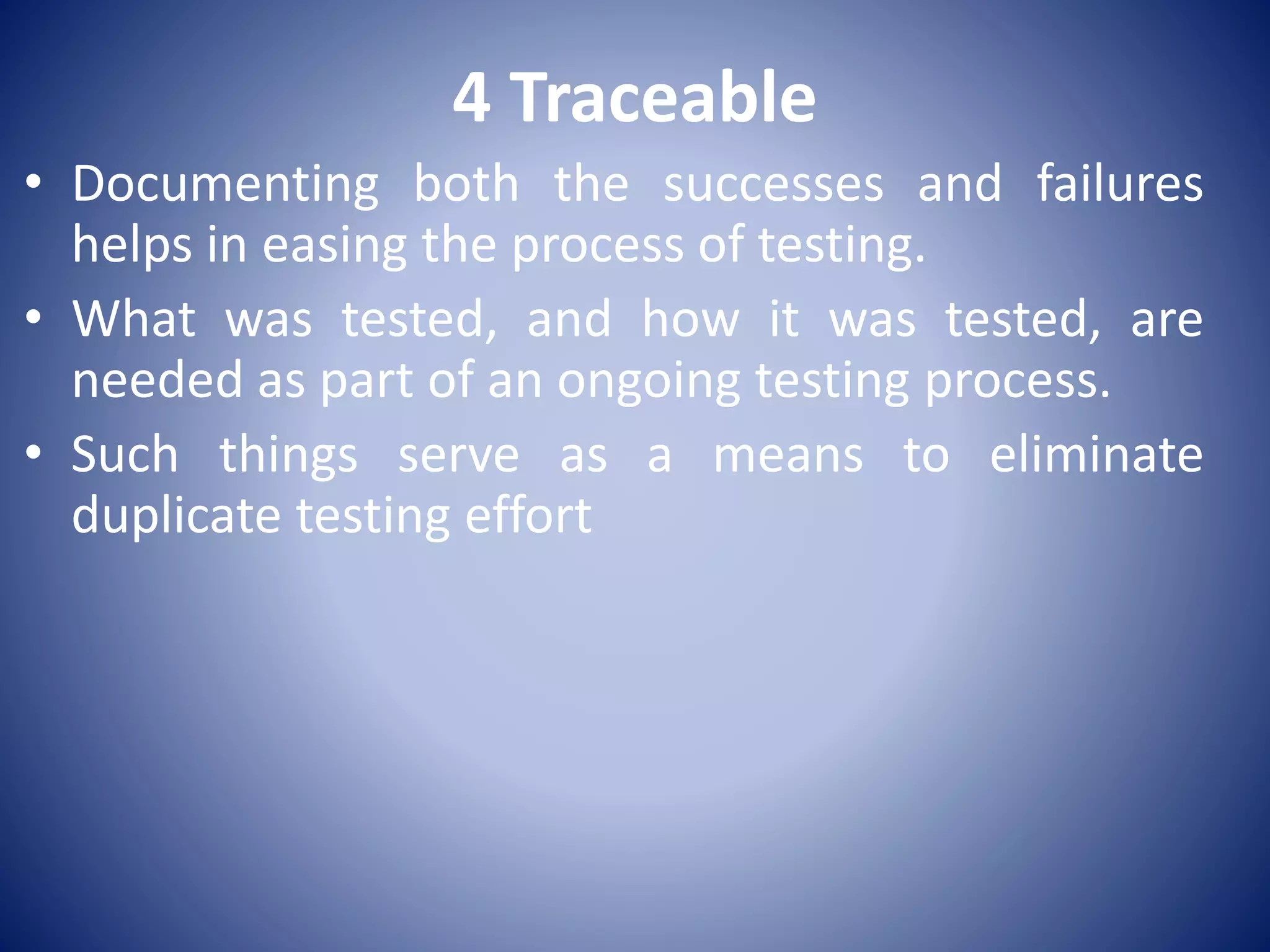 4 Traceable

• Documenting both the successes and failures helps in easing the process of testing.
• What was tested, and how it was tested, are needed as part of an ongoing testing process.
• Such things serve as a means to eliminate duplicate testing effort